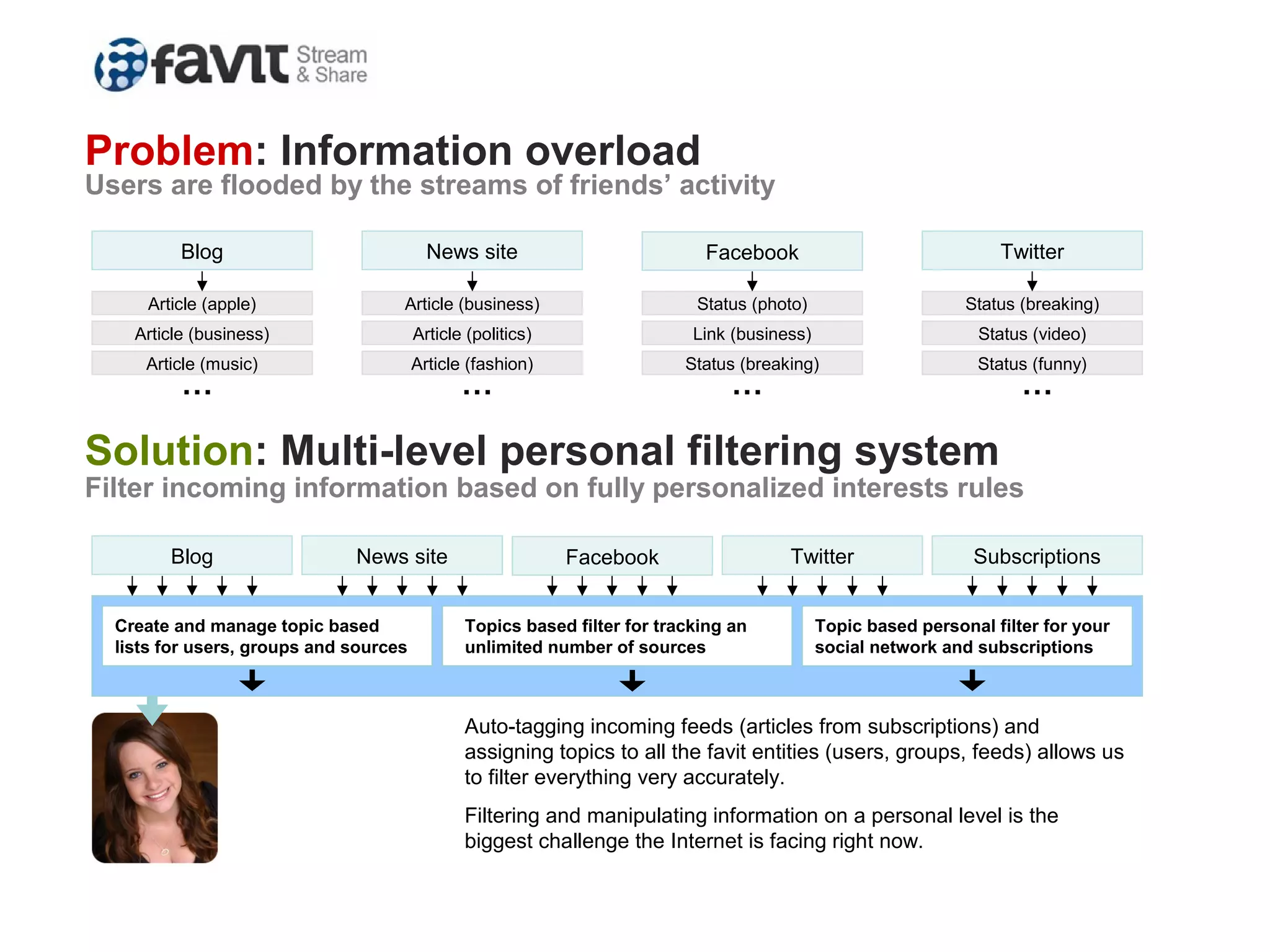 favit Stream & Share

Problem: Information overload
Users are flooded by the streams of friends' activity

Blog
Article (apple)
Article (business)
Article (music)
...

News site
Article (business)
Article (politics)
Article (fashion)
...

Facebook
Status (photo)
Link (business)
Status (breaking)
...

Twitter
Status (breaking)
Status (video)
Status (funny)
...

Solution: Multi-level personal filtering system
Filter incoming information based on fully personalized interests rules

Blog
News site
Facebook
Twitter
Subscriptions

Create and manage topic based lists for users, groups and sources

Topics based filter for tracking an unlimited number of sources

Topic based personal filter for your social network and subscriptions

Auto-tagging incoming feeds (articles from subscriptions) and assigning topics to all the favit entities (users, groups, feeds) allows us to filter everything very accurately.

Filtering and manipulating information on a personal level is the biggest challenge the Internet is facing right now.